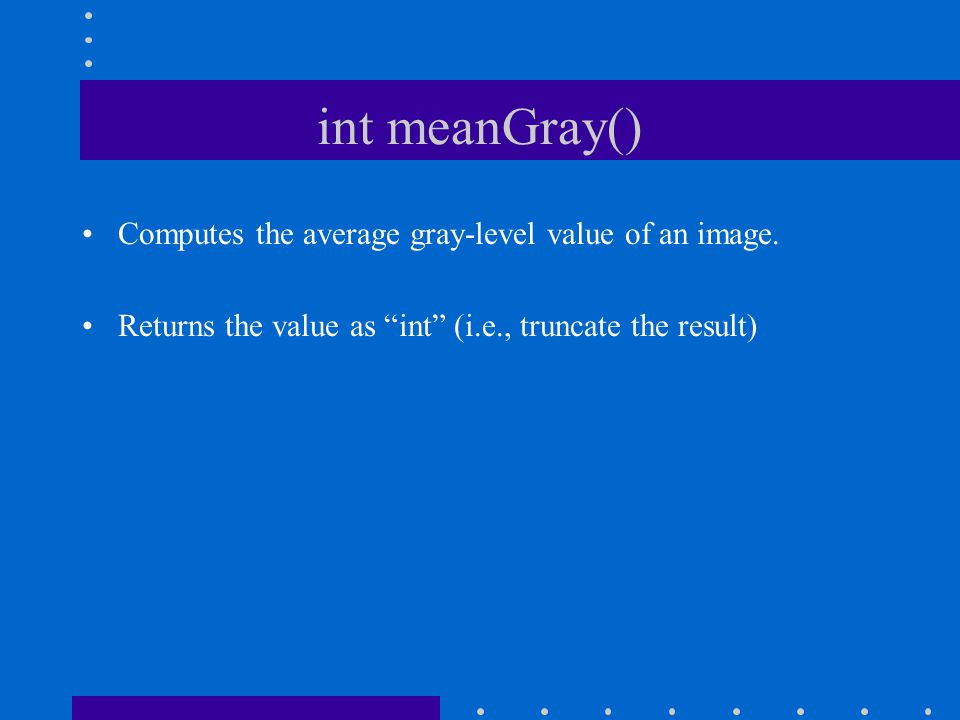 int meanGray()

• Computes the average gray-level value of an image.

• Returns the value as “int” (i.e., truncate the result)